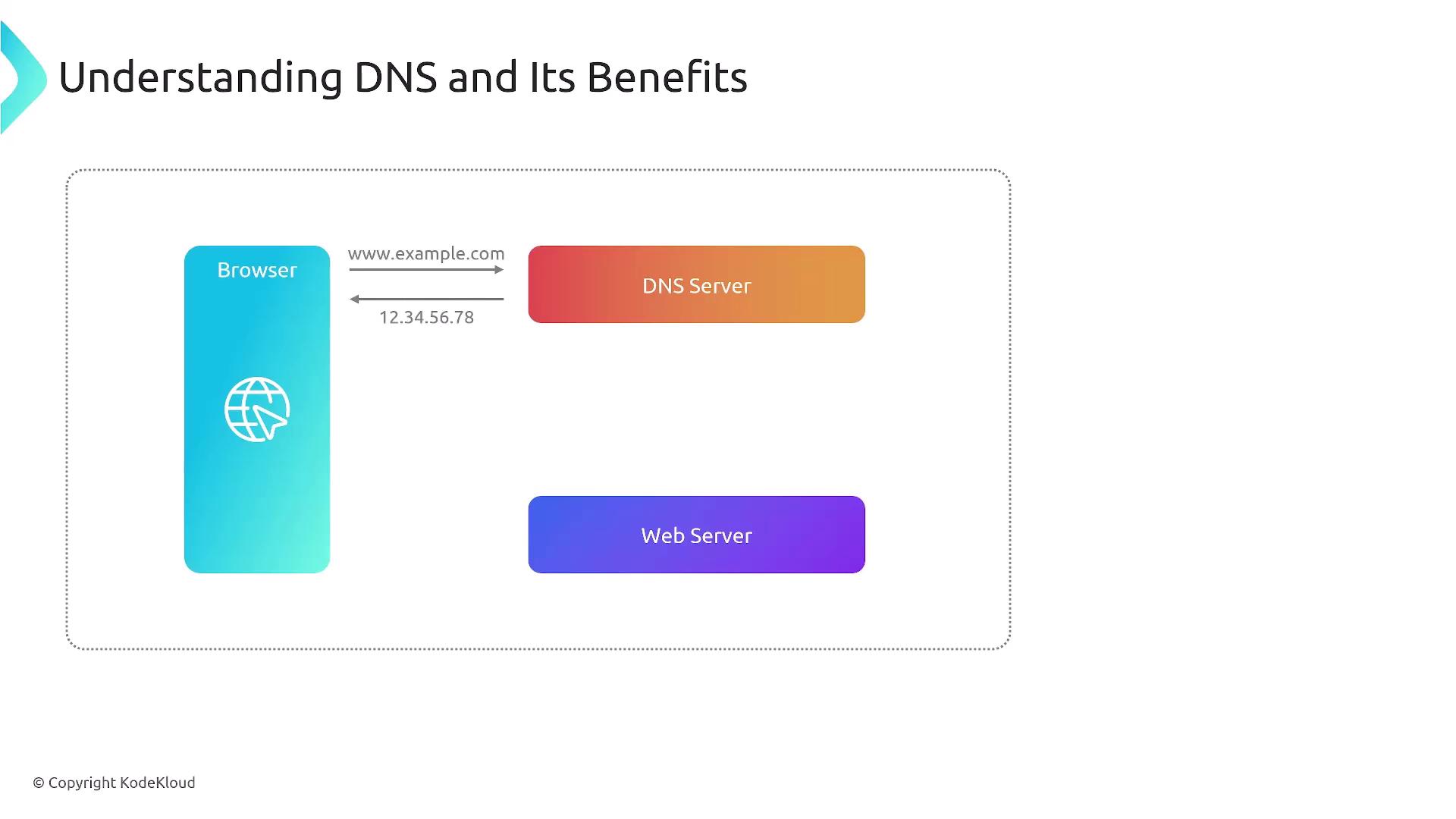 Understanding DNS and Its Benefits

Browser

www.example.com

12.34.56.78

DNS Server

Web Server

© Copyright KodeKloud